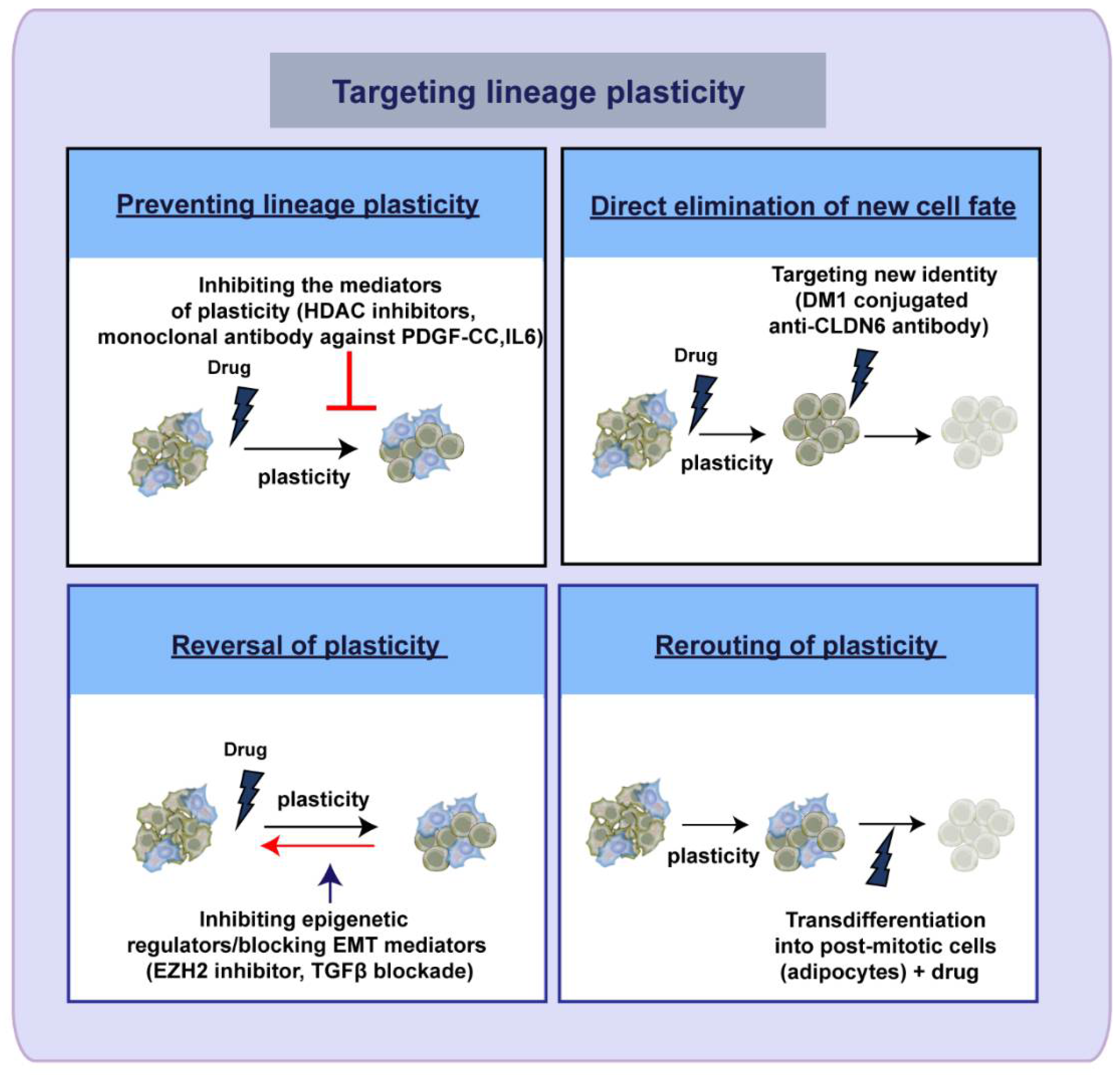 Targeting lineage plasticity

Preventing lineage plasticity

Inhibiting the mediators of plasticity (HDAC inhibitors, monoclonal antibody against PDGF-CC,IL6)

Drug

plasticity

Direct elimination of new cell fate

Targeting new identity (DM1 conjugated anti-CLDN6 antibody)

Drug

plasticity

Reversal of plasticity

Drug

plasticity

Inhibiting epigenetic regulators/blocking EMT mediators (EZH2 inhibitor, TGFβ blockade)

Rerouting of plasticity

plasticity

Transdifferentiation into post-mitotic cells (adipocytes) + drug